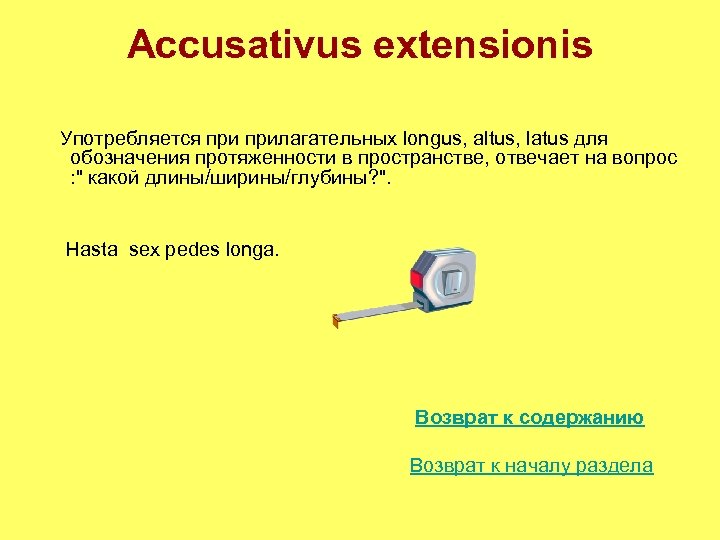 Accusativus extensionis

Употребляется при прилагательных longus, altus, latus для обозначения протяженности в пространстве, отвечает на вопрос :" какой длины/ширины/глубины?".

Hasta sex pedes longa.

Возврат к содержанию

Возврат к началу раздела